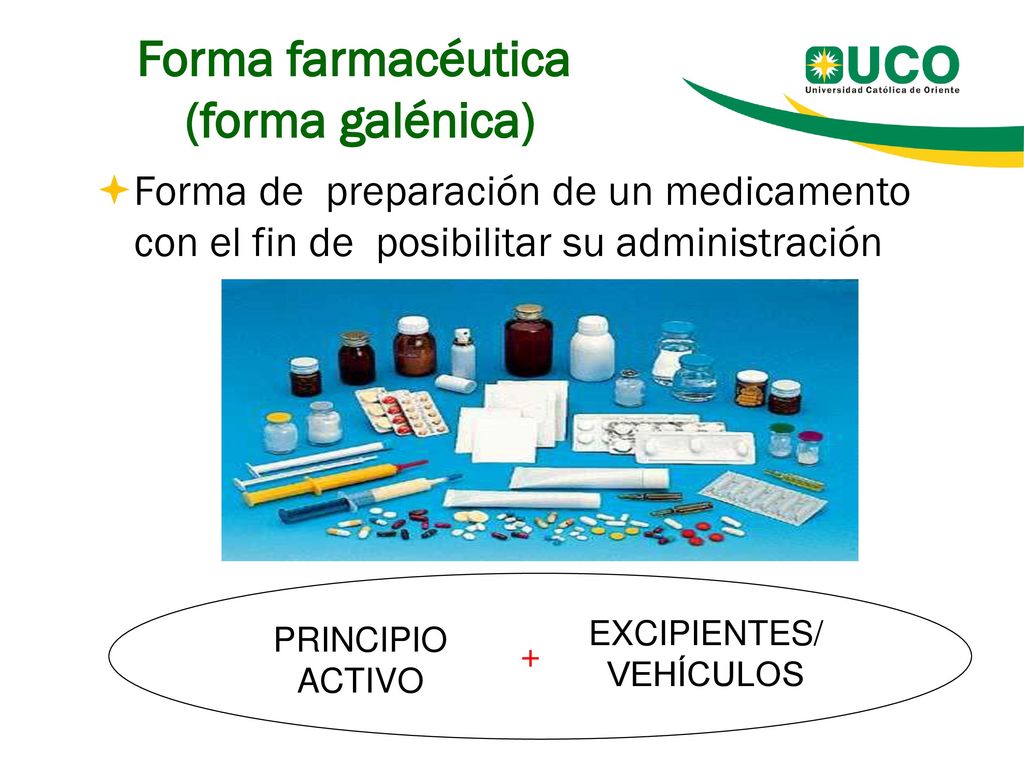 Forma farmacéutica (forma galénica)

UCO
Universidad Católica de Oriente

Forma de preparación de un medicamento con el fin de posibilitar su administración

PRINCIPIO ACTIVO

+

EXCIPIENTES/ VEHÍCULOS